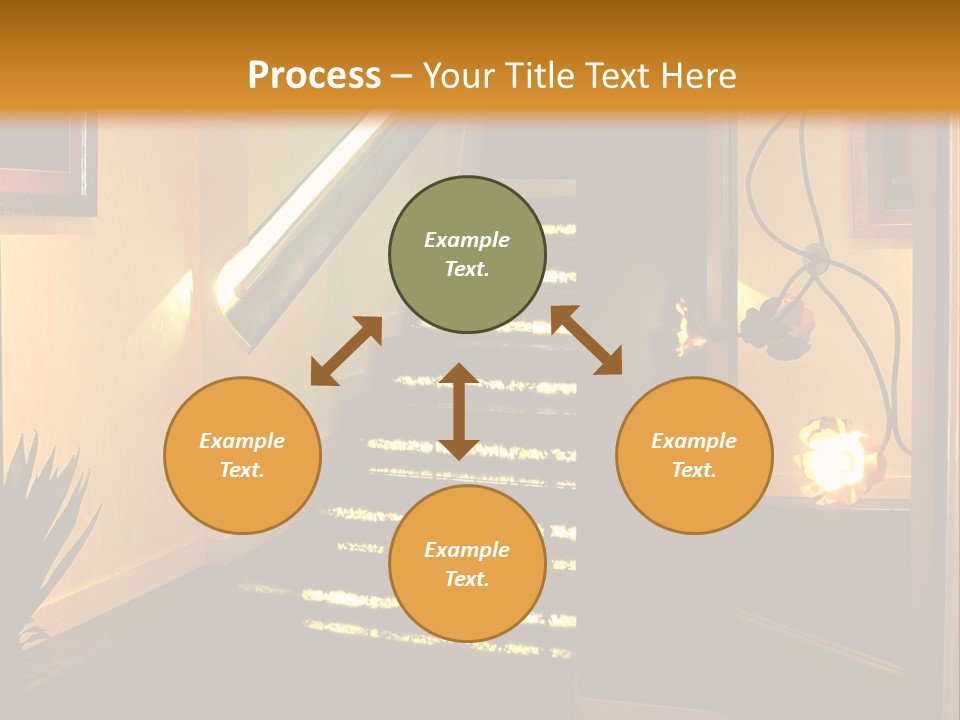 Process – Your Title Text Here

Example Text.

Example Text.

Example Text.

Example Text.